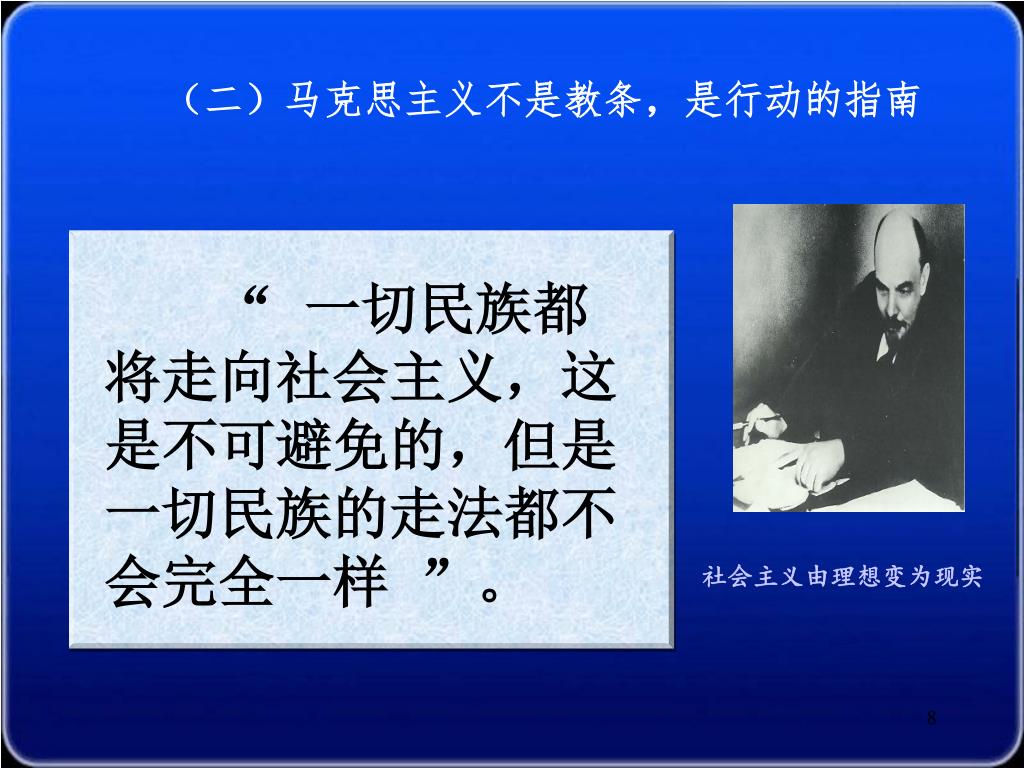 （二）马克思主义不是教条，是行动的指南

“ 一切民族都将走向社会主义，这是不可避免的，但是一切民族的走法都不会完全一样 ”。

社会主义由理想变为现实

8